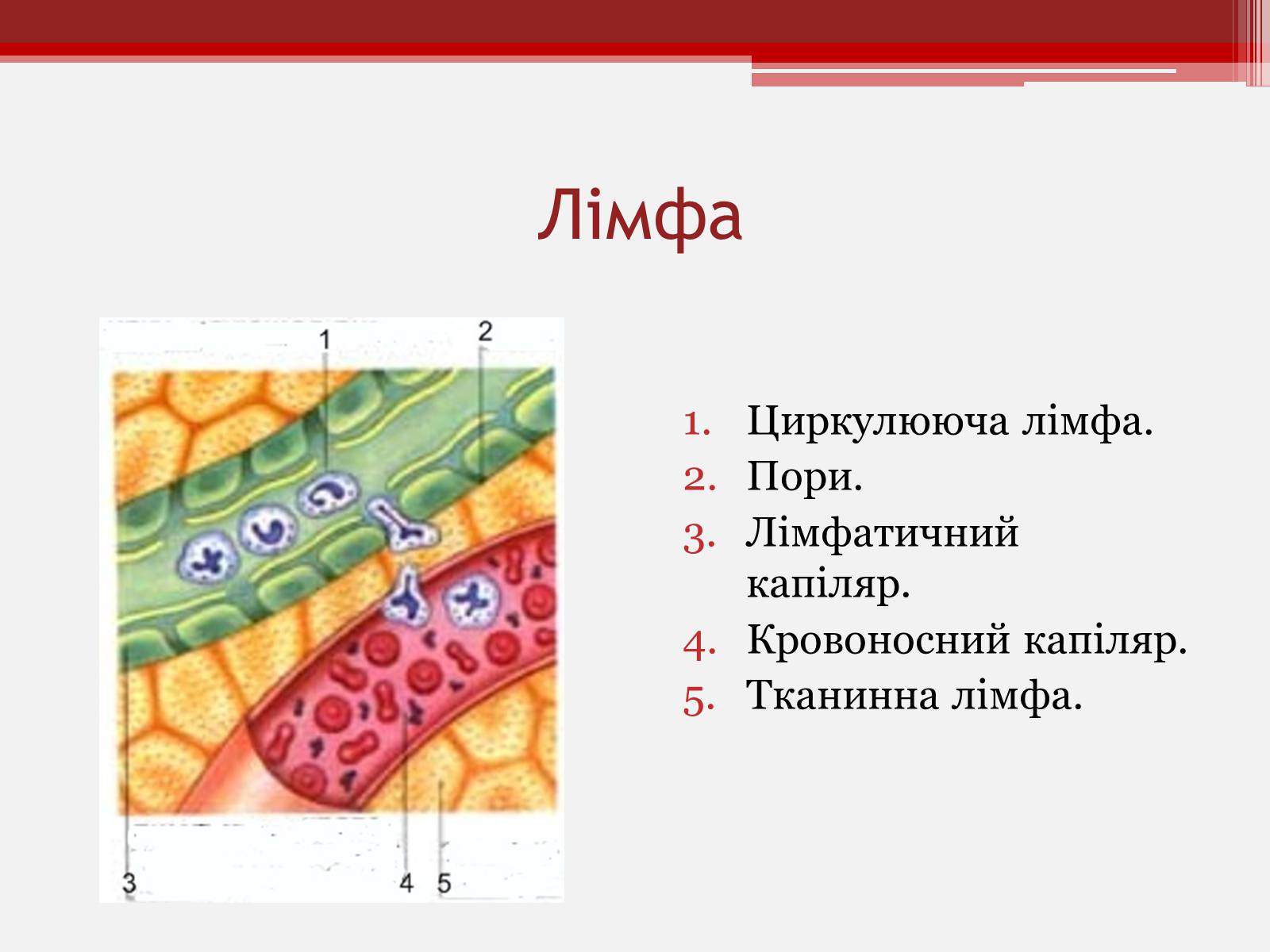 Лімфа

1
2
3
4
5

1. Циркулююча лімфа.
2. Пори.
3. Лімфатичний капіляр.
4. Кровоносний капіляр.
5. Тканинна лімфа.